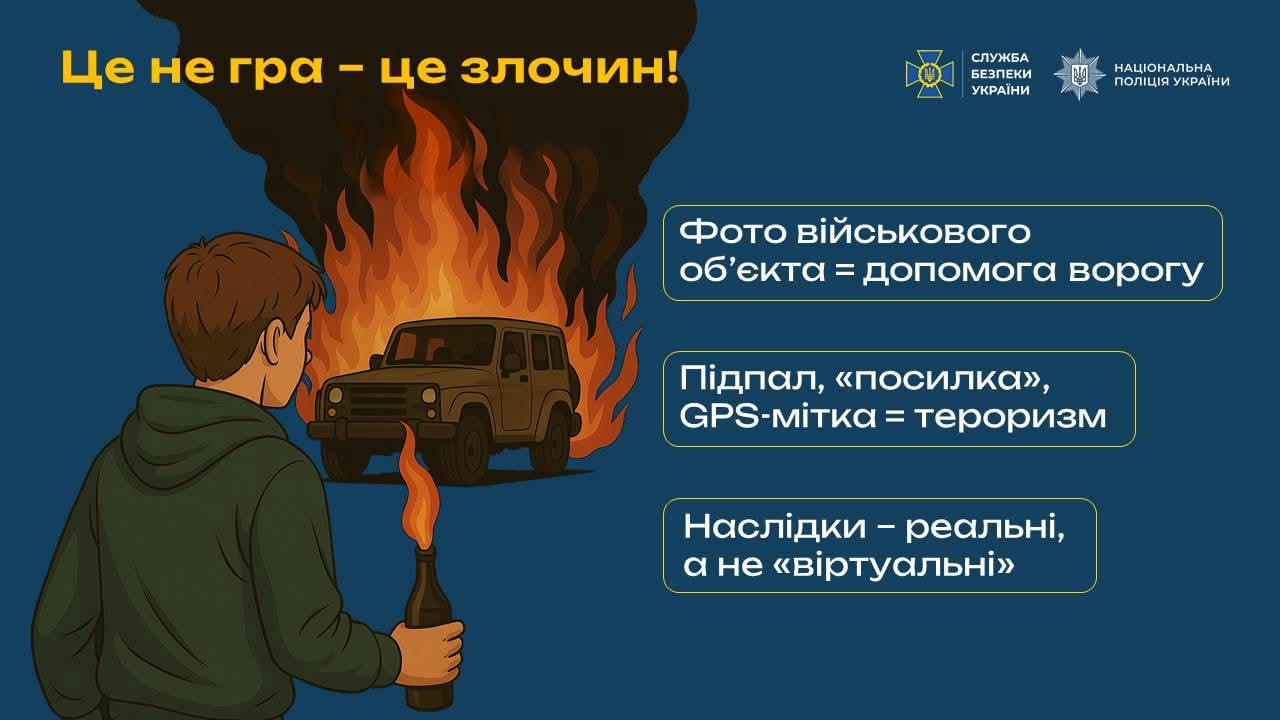 Це не гра – це злочин!

СЛУЖБА БЕЗПЕКИ УКРАЇНИ

НАЦІОНАЛЬНА ПОЛІЦІЯ УКРАЇНИ

Фото військового об'єкта = допомога ворогу

Підпал, «посилка», GPS-мітка = тероризм

Наслідки – реальні, а не «віртуальні»